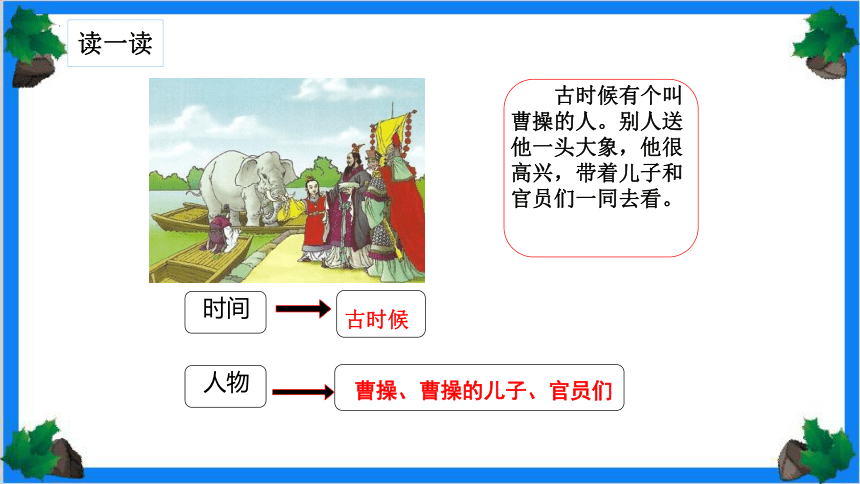 读一读

古时候有个叫曹操的人。别人送他一头大象，他很高兴，带着儿子和官员们一同去看。

时间

古时候

人物

曹操、曹操的儿子、官员们